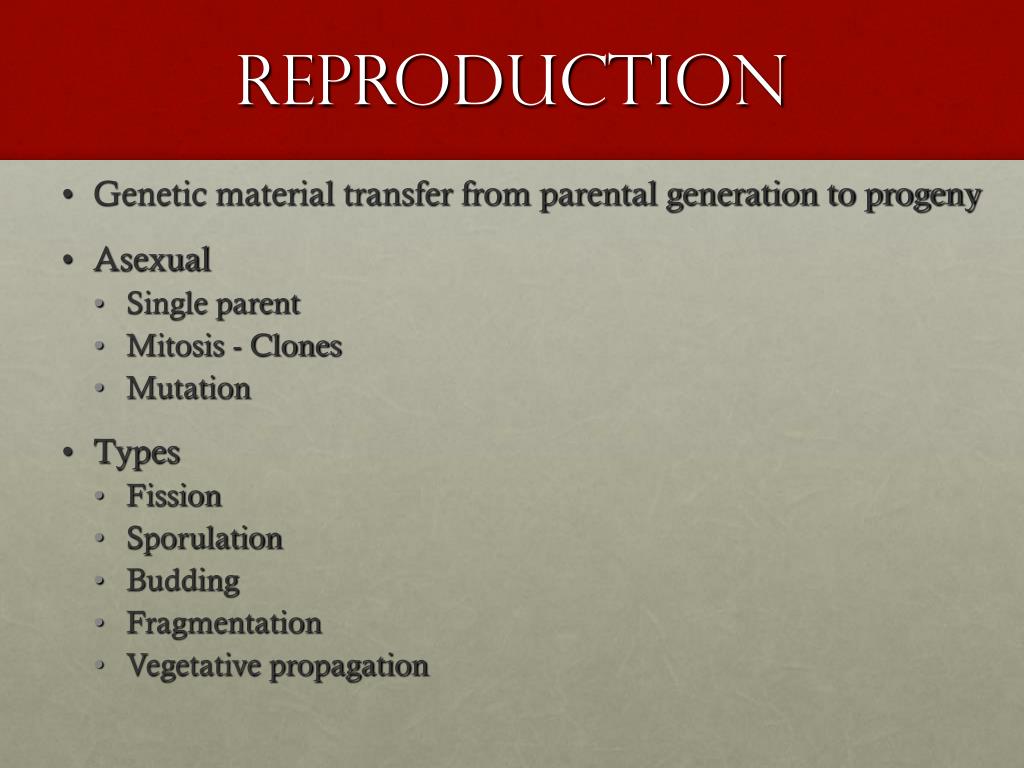 REPRODUCTION

• Genetic material transfer from parental generation to progeny

• Asexual
  • Single parent
  • Mitosis - Clones
  • Mutation

• Types
  • Fission
  • Sporulation
  • Budding
  • Fragmentation
  • Vegetative propagation